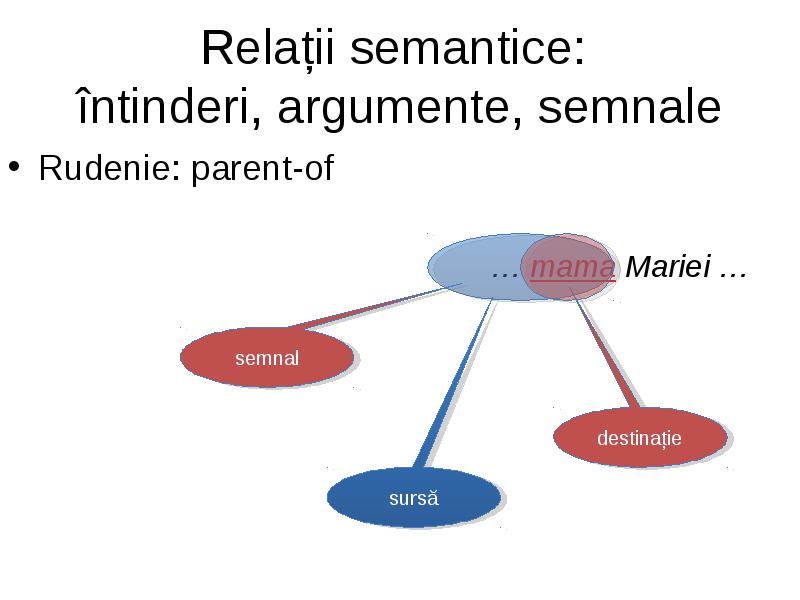 Relații semantice:
întinderi, argumente, semnale

• Rudenie: parent-of

… mama Mariei …

semnal

destinație

sursă